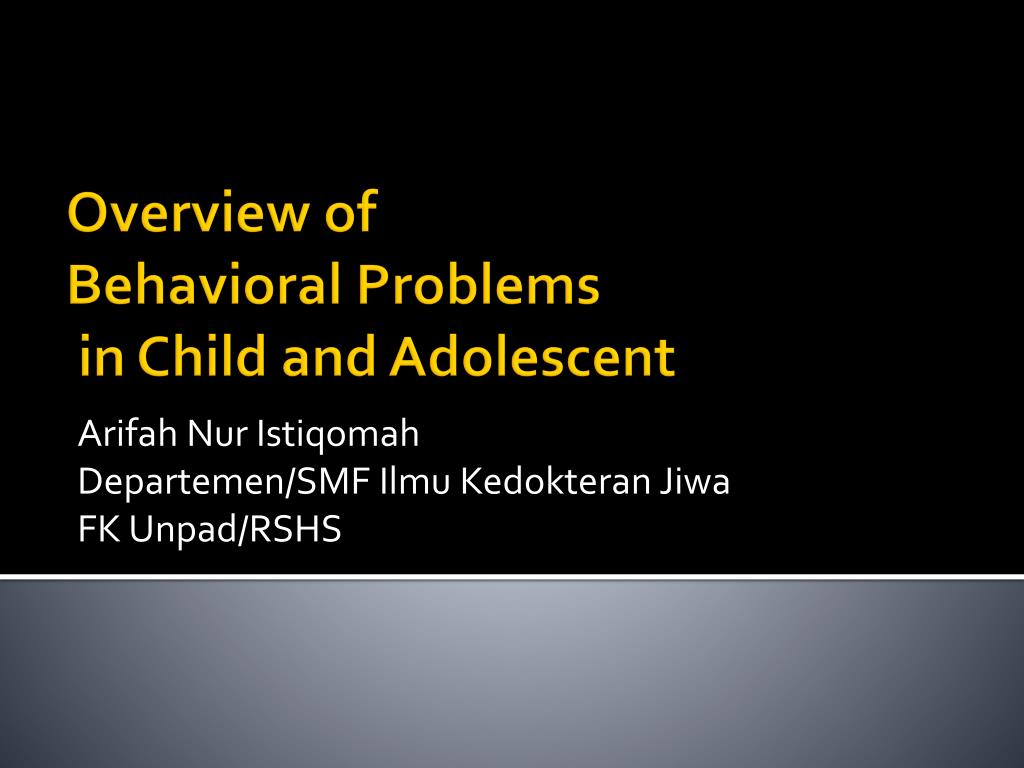 Overview of
Behavioral Problems
in Child and Adolescent

Arifah Nur Istiqomah
Departemen/SMF Ilmu Kedokteran Jiwa
FK Unpad/RSHS